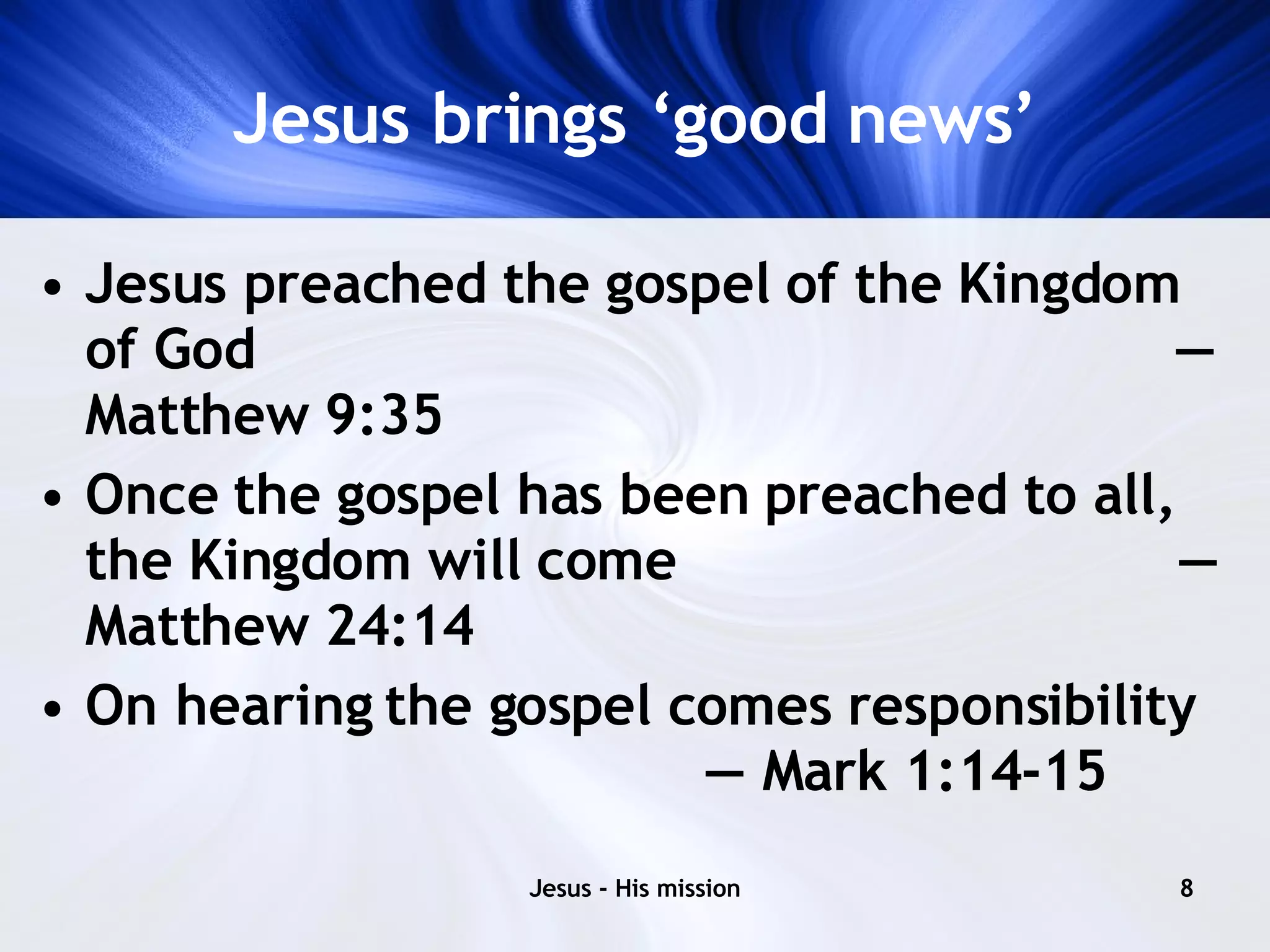 Jesus brings ‘good news’

• Jesus preached the gospel of the Kingdom of God — Matthew 9:35

• Once the gospel has been preached to all, the Kingdom will come — Matthew 24:14

• On hearing the gospel comes responsibility — Mark 1:14-15

Jesus - His mission

8